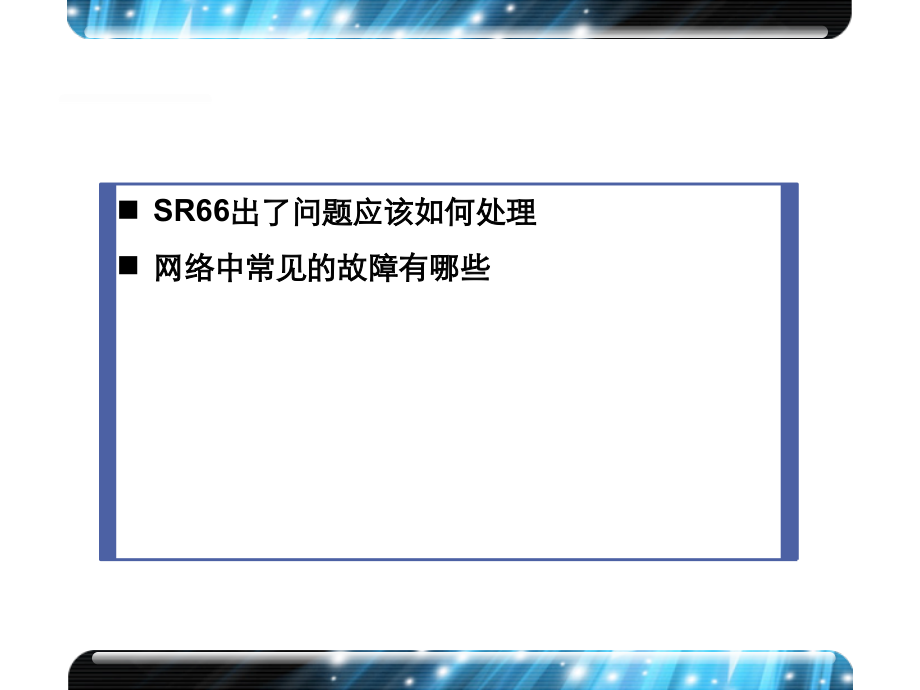 • SR66出了问题应该如何处理

• 网络中常见的故障有哪些